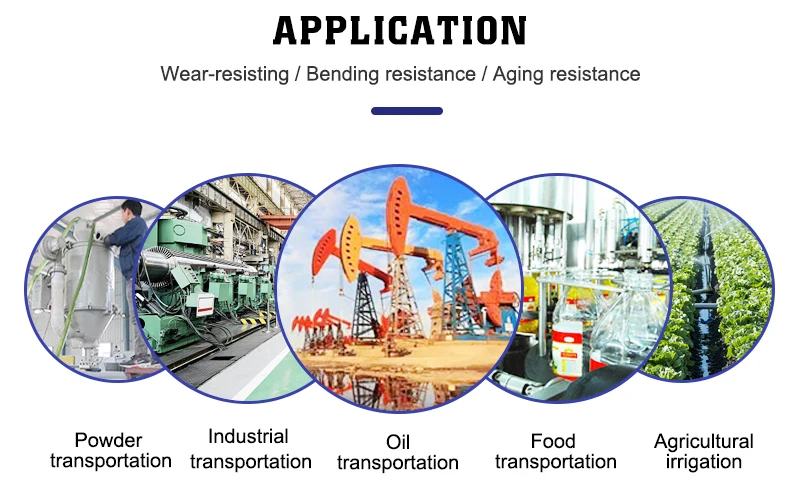 APPLICATION

Wear-resisting / Bending resistance / Aging resistance

Powder transportation

Industrial transportation

Oil transportation

Food transportation

Agricultural irrigation